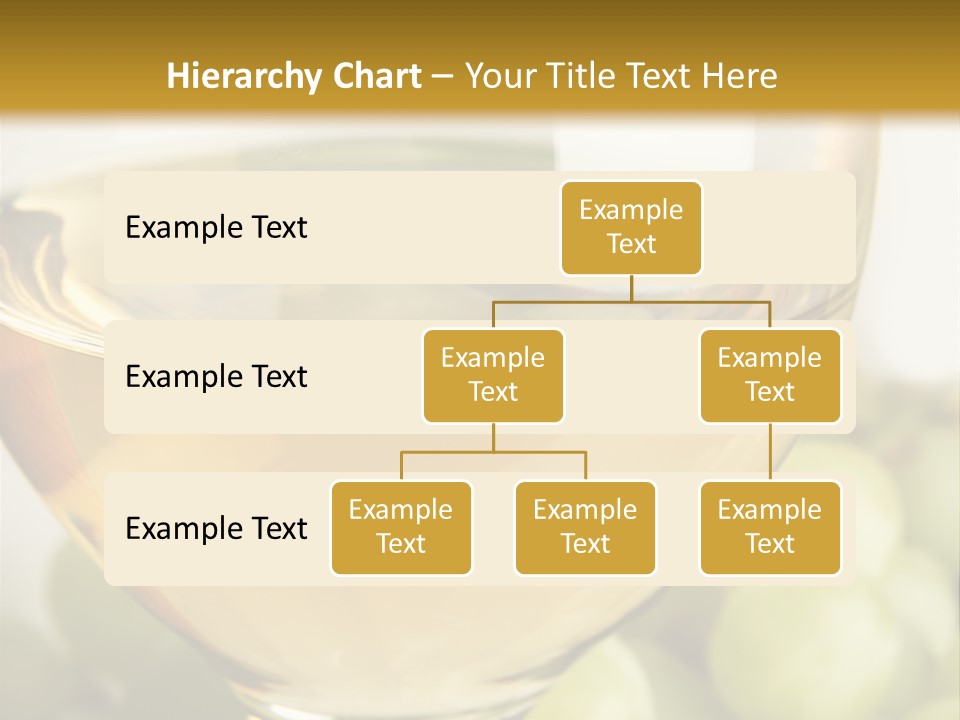 Hierarchy Chart – Your Title Text Here

Example Text

Example Text

Example Text

Example Text

Example Text

Example Text

Example Text

Example Text

Example Text